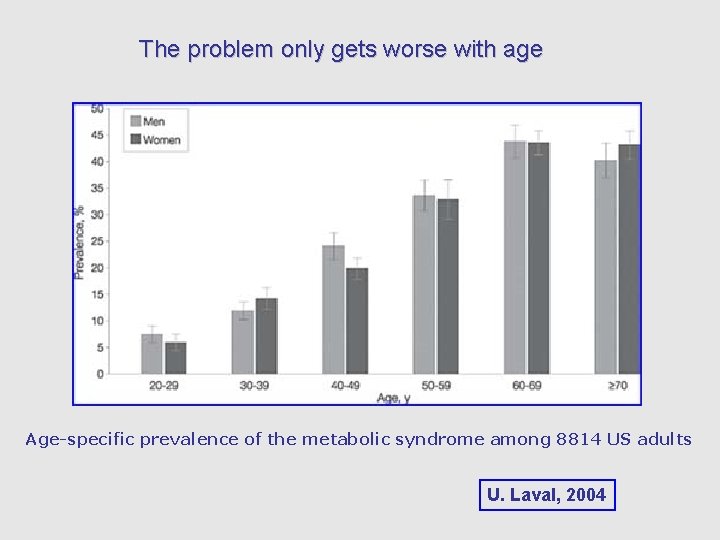 The problem only gets worse with age

Men
Women

Prevalence, %

50
45
40
35
30
25
20
15
10
5
0

20-29
30-39
40-49
50-59
60-69
≥70

Age, y

Age-specific prevalence of the metabolic syndrome among 8814 US adults

U. Laval, 2004